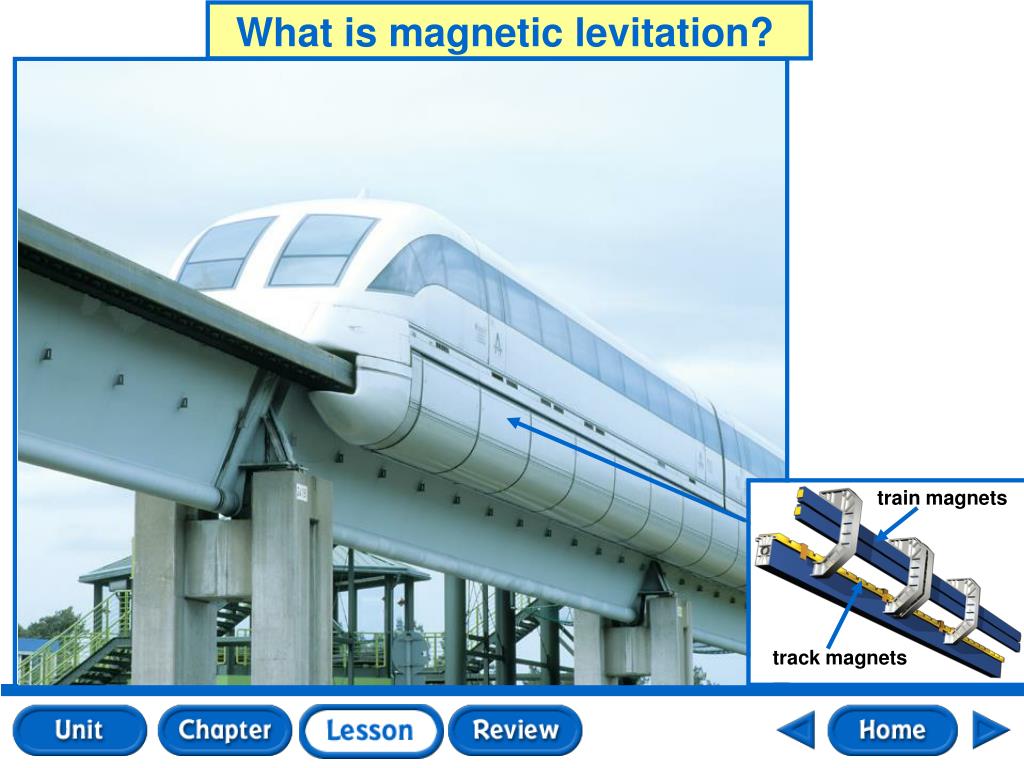 What is magnetic levitation?

train magnets

track magnets

Unit Chapter Lesson Review Home